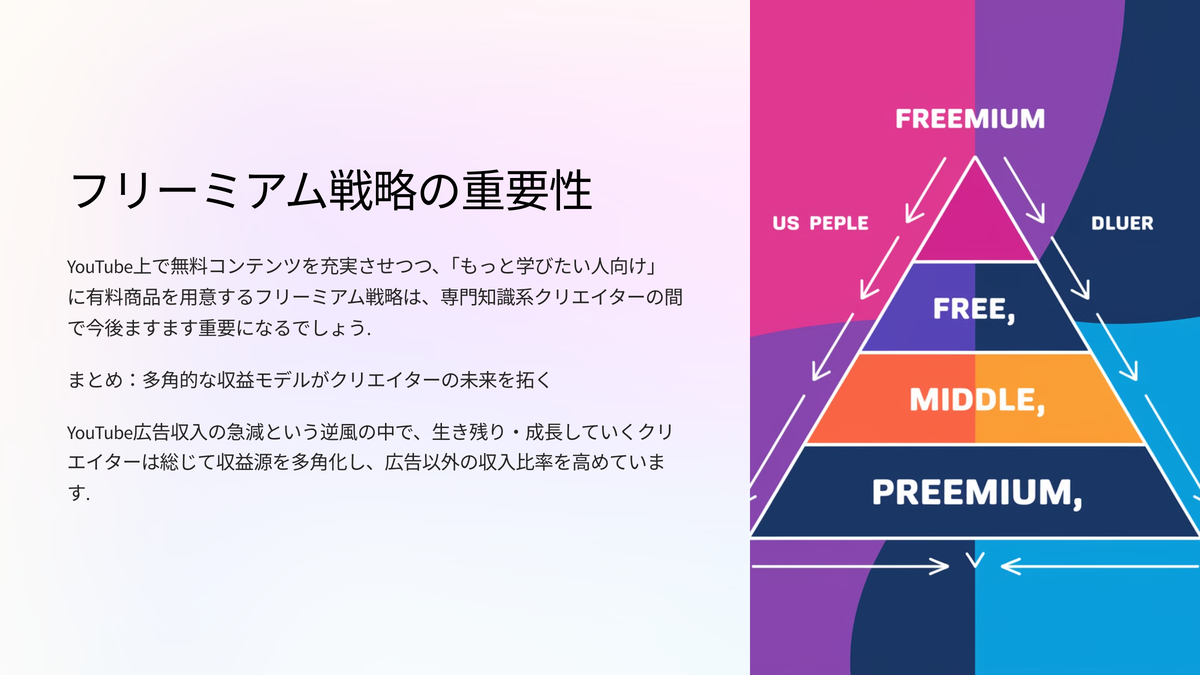 フリーミアム戦略の重要性

YouTube上で無料コンテンツを充実させつつ、「もっと学びたい人向け」に有料商品を用意するフリーミアム戦略は、専門知識系クリエイターの間で今後ますます重要になるでしょう.

まとめ：多角的な収益モデルがクリエイターの未来を拓く

YouTube広告収入の急減という逆風の中で、生き残り・成長していくクリエイターは総じて収益源を多角化し、広告以外の収入比率を高めています.

FREEMIUM

US PEPLE

DLUER

FREE,

MIDDLE,

PREEMIUM,